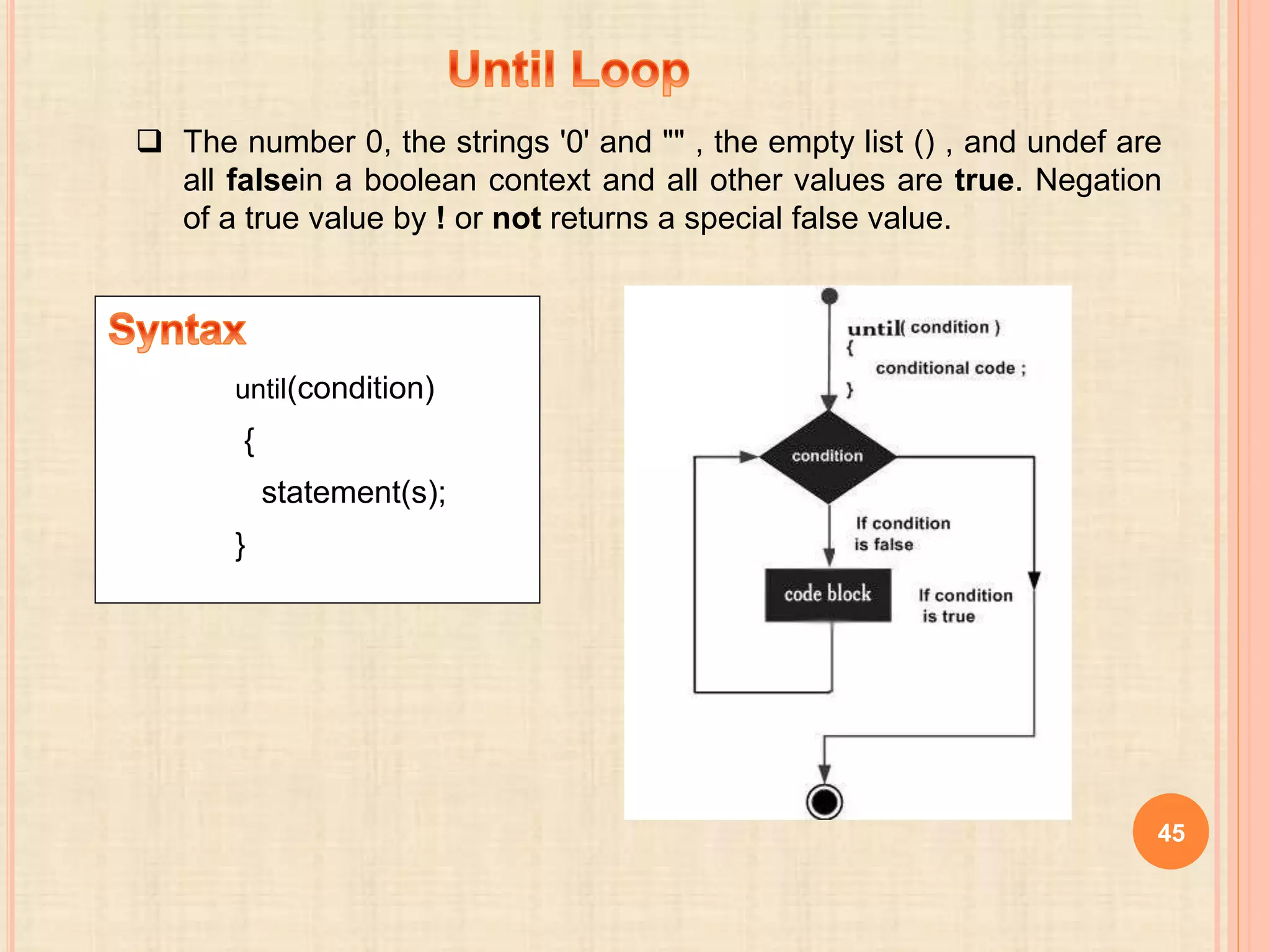 Until Loop

❑ The number 0, the strings '0' and "" , the empty list () , and undef are all falsein a boolean context and all other values are true. Negation of a true value by ! or not returns a special false value.

Syntax

until(condition)
{
statement(s);
}

until( condition )
{
conditional code ;
}

condition

If condition is false

code block

If condition is true

45